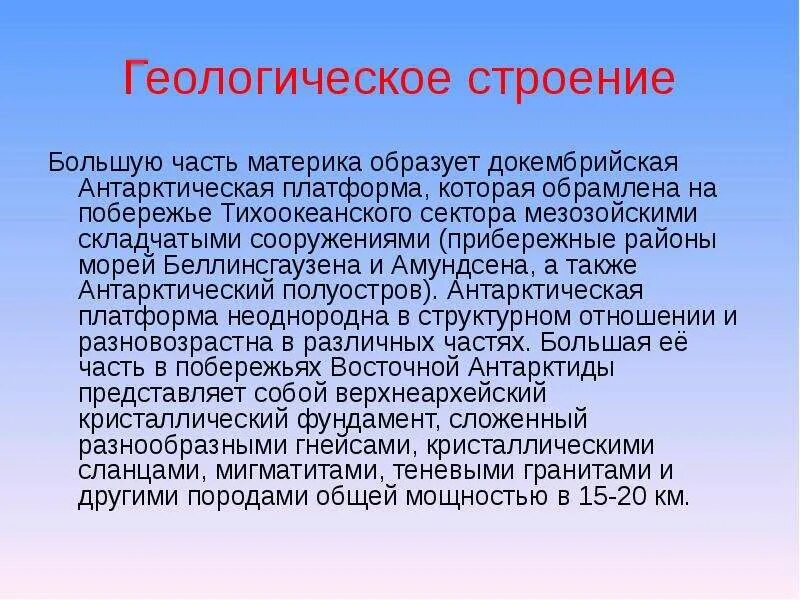 Геологическое строение

Большую часть материка образует докембрийская Антарктическая платформа, которая обрамлена на побережье Тихоокеанского сектора мезозойскими складчатыми сооружениями (прибережные районы морей Беллинсгаузена и Амундсена, а также Антарктический полуостров). Антарктическая платформа неоднородна в структурном отношении и разновозрастна в различных частях. Большая её часть в побережьях Восточной Антарктиды представляет собой верхнеархейский кристаллический фундамент, сложенный разнообразными гнейсами, кристаллическими сланцами, мигматитами, теневыми гранитами и другими породами общей мощностью в 15-20 км.